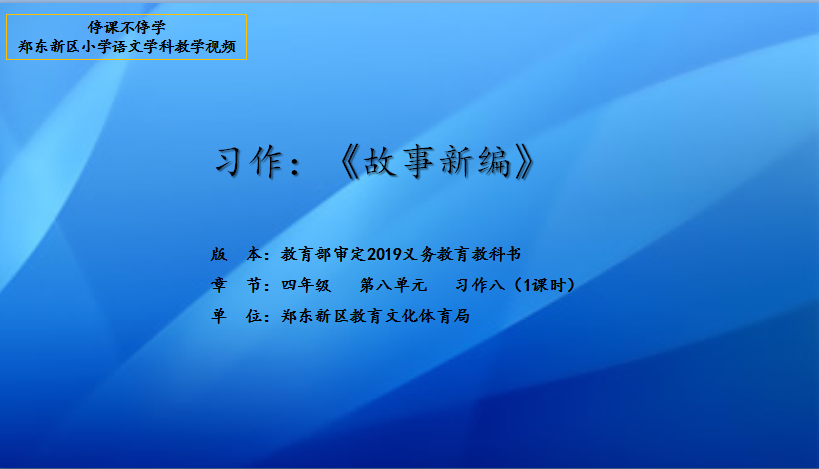 停课不停学
郑东新区小学语文学科教学视频

习作：《故事新编》

版　本：教育部审定2019义务教育教科书
章　节：四年级　第八单元　习作八（1课时）
单　位：郑东新区教育文化体育局